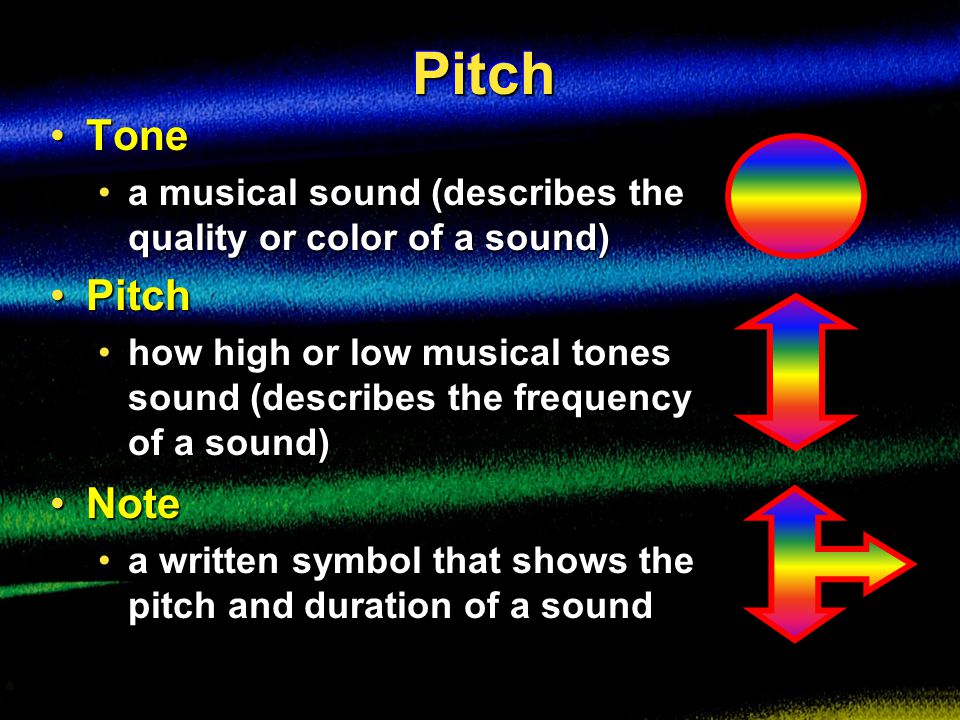 Pitch

• Tone
  • a musical sound (describes the quality or color of a sound)
• Pitch
  • how high or low musical tones sound (describes the frequency of a sound)
• Note
  • a written symbol that shows the pitch and duration of a sound